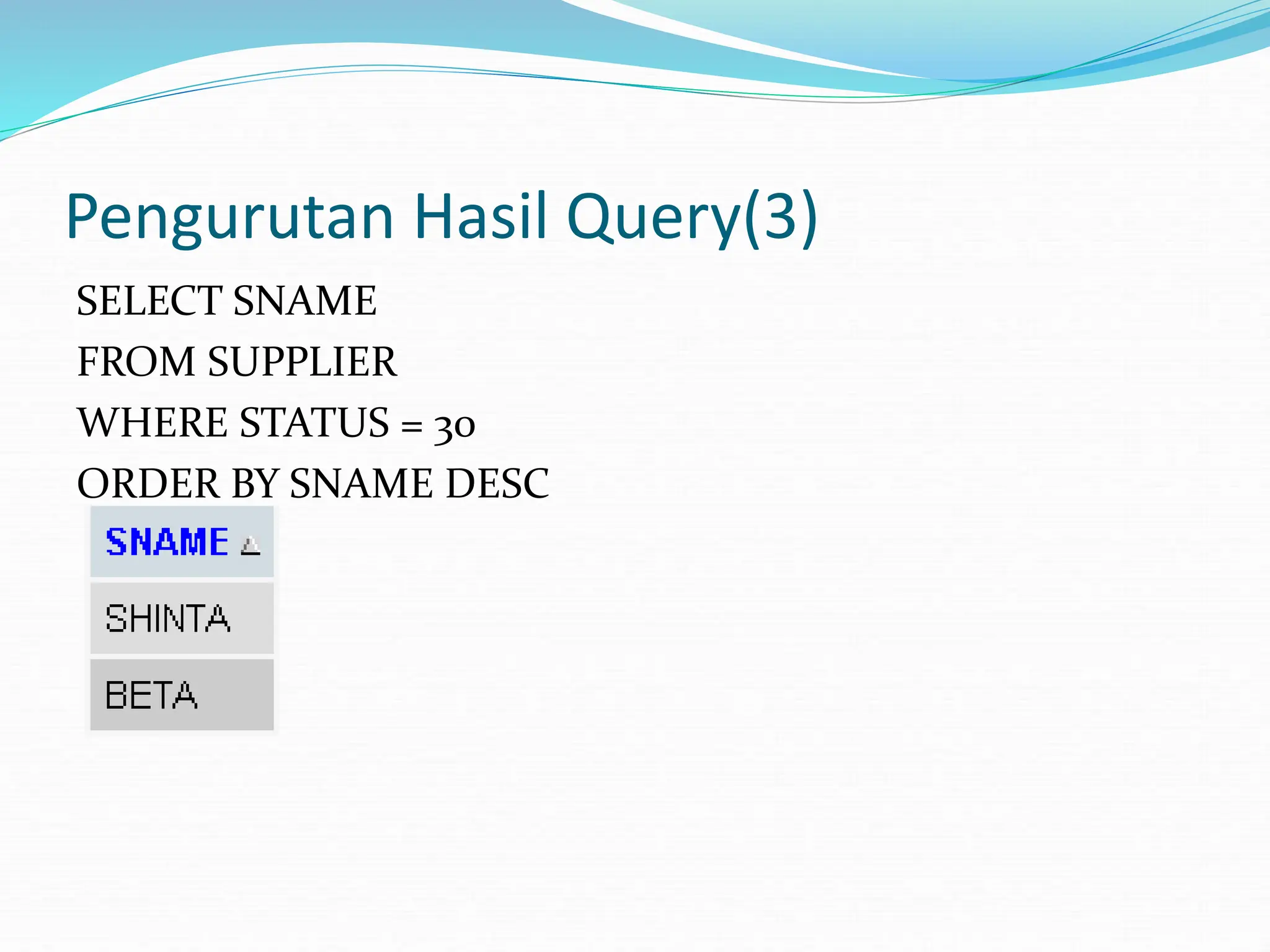 Pengurutan Hasil Query(3)

SELECT SNAME
FROM SUPPLIER
WHERE STATUS = 30
ORDER BY SNAME DESC

| SNAME |
|---|
| SHINTA |
| BETA |